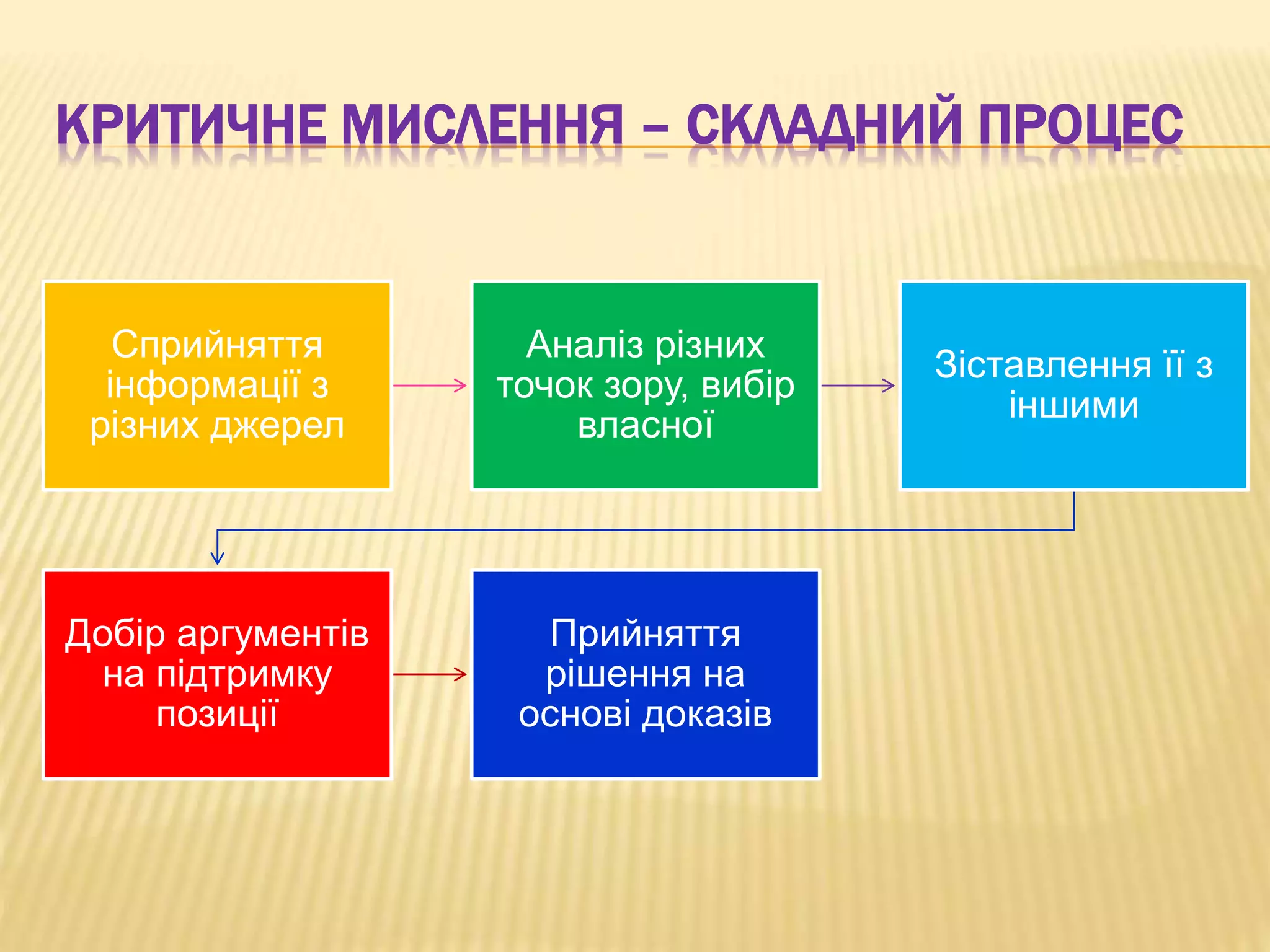 КРИТИЧНЕ МИСЛЕННЯ – СКЛАДНИЙ ПРОЦЕС

Сприйняття інформації з різних джерел

Аналіз різних точок зору, вибір власної

Зіставлення її з іншими

Добір аргументів на підтримку позиції

Прийняття рішення на основі доказів